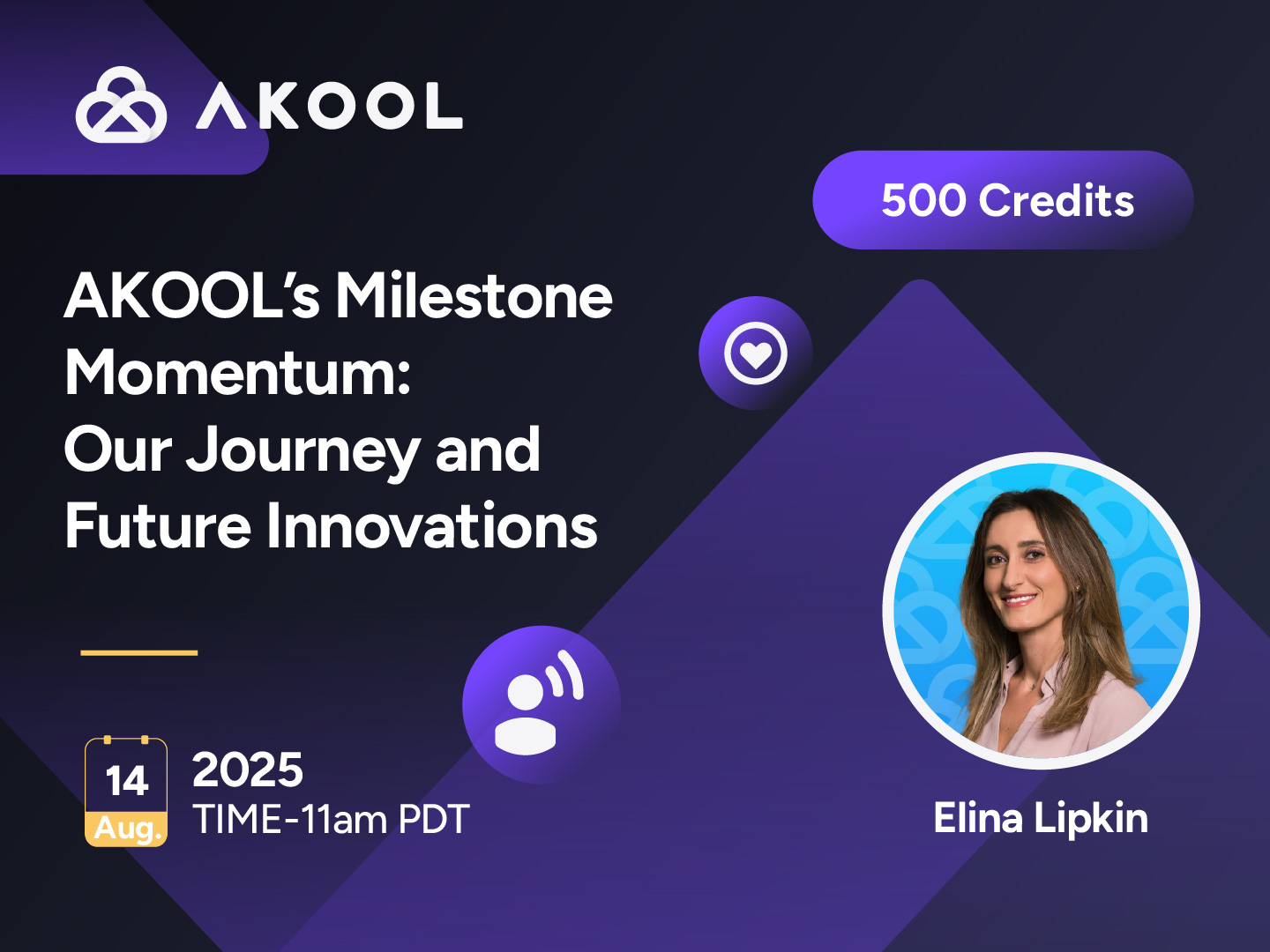 AKOOL

500 Credits

AKOOL's Milestone Momentum: Our Journey and Future Innovations

14 Aug.

2025
TIME-11am PDT

Elina Lipkin